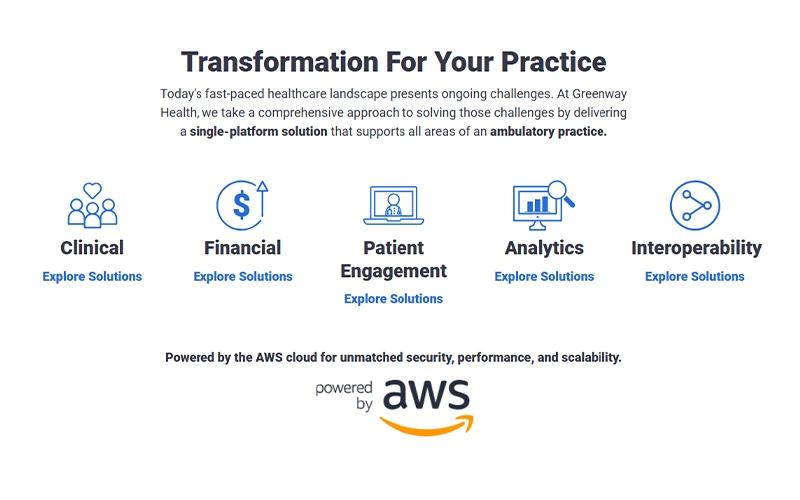 Transformation For Your Practice

Today's fast-paced healthcare landscape presents ongoing challenges. At Greenway Health, we take a comprehensive approach to solving those challenges by delivering a single-platform solution that supports all areas of an ambulatory practice.

Clinical
Explore Solutions

Financial
Explore Solutions

Patient Engagement
Explore Solutions

Analytics
Explore Solutions

Interoperability
Explore Solutions

Powered by the AWS cloud for unmatched security, performance, and scalability.

powered by aws